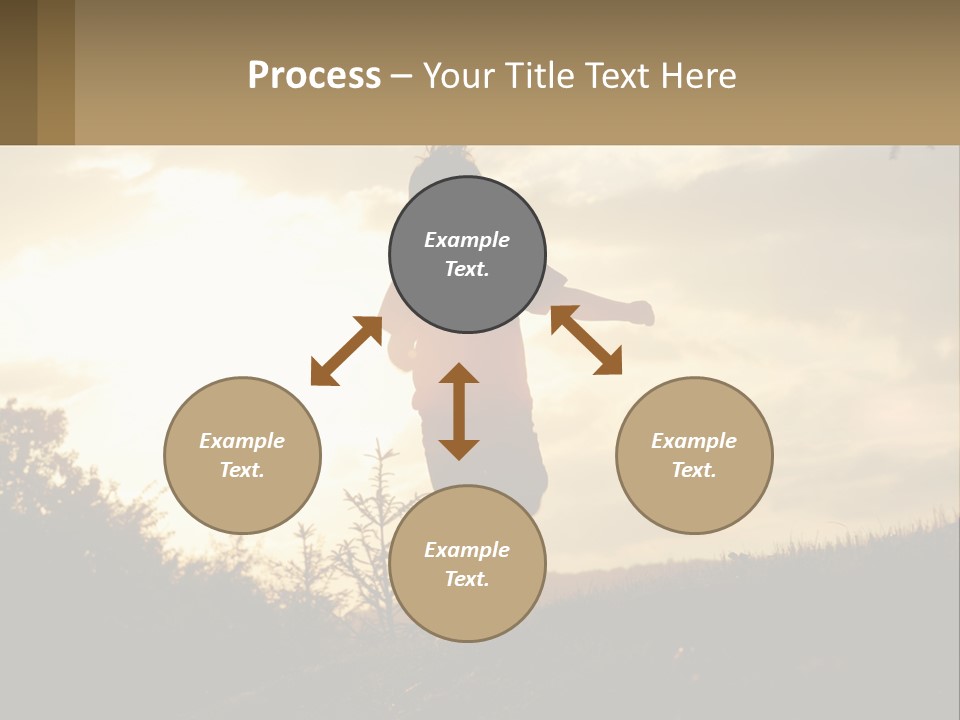 Process – Your Title Text Here

Example Text.

Example Text.

Example Text.

Example Text.